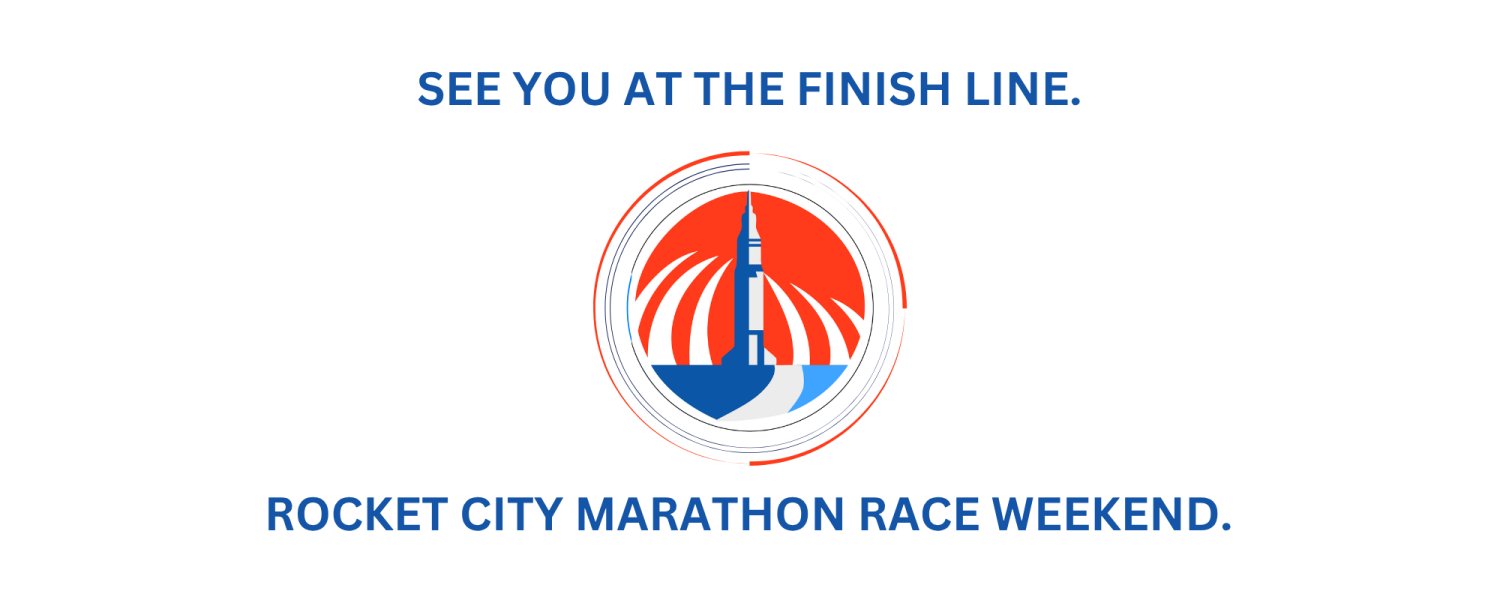 SEE YOU AT THE FINISH LINE.

ROCKET CITY MARATHON RACE WEEKEND.